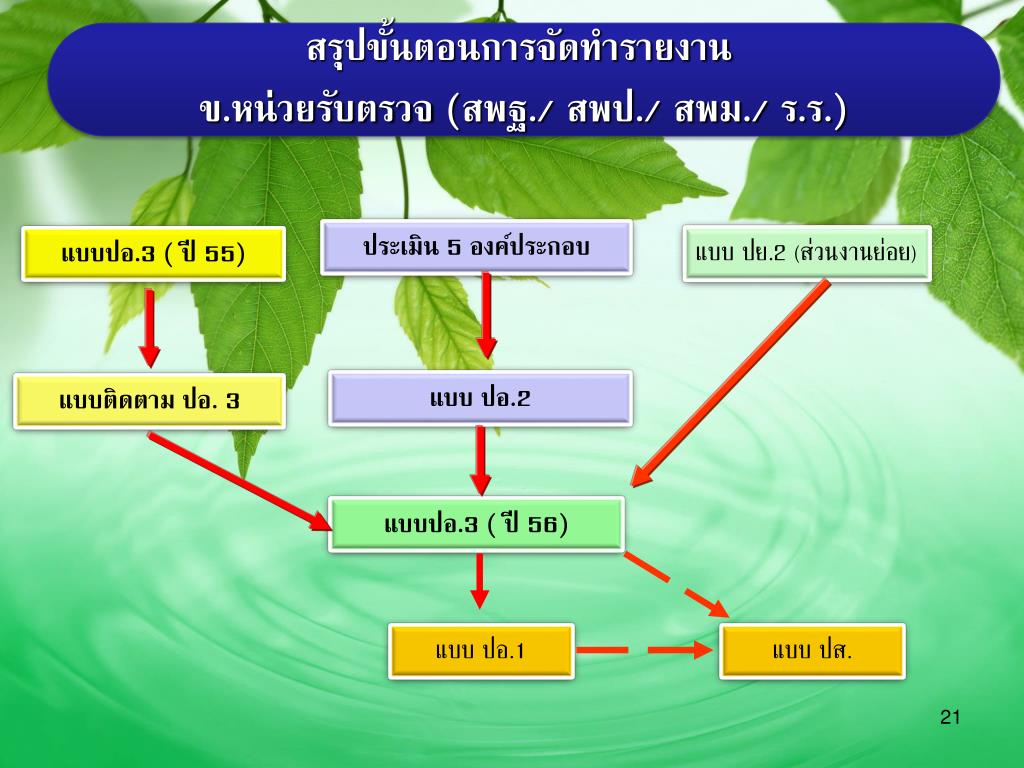 สรุปขั้นตอนการจัดทำรายงาน
ข.หน่วยรับตรวจ (สพฐ./ สพป./ สพม./ ร.ร.)

แบบปอ.3 ( ปี 55)

ประเมิน 5 องค์ประกอบ

แบบ ปย.2 (ส่วนงานย่อย)

แบบติดตาม ปอ. 3

แบบ ปอ.2

แบบปอ.3 ( ปี 56)

แบบ ปอ.1

แบบ ปส.

21